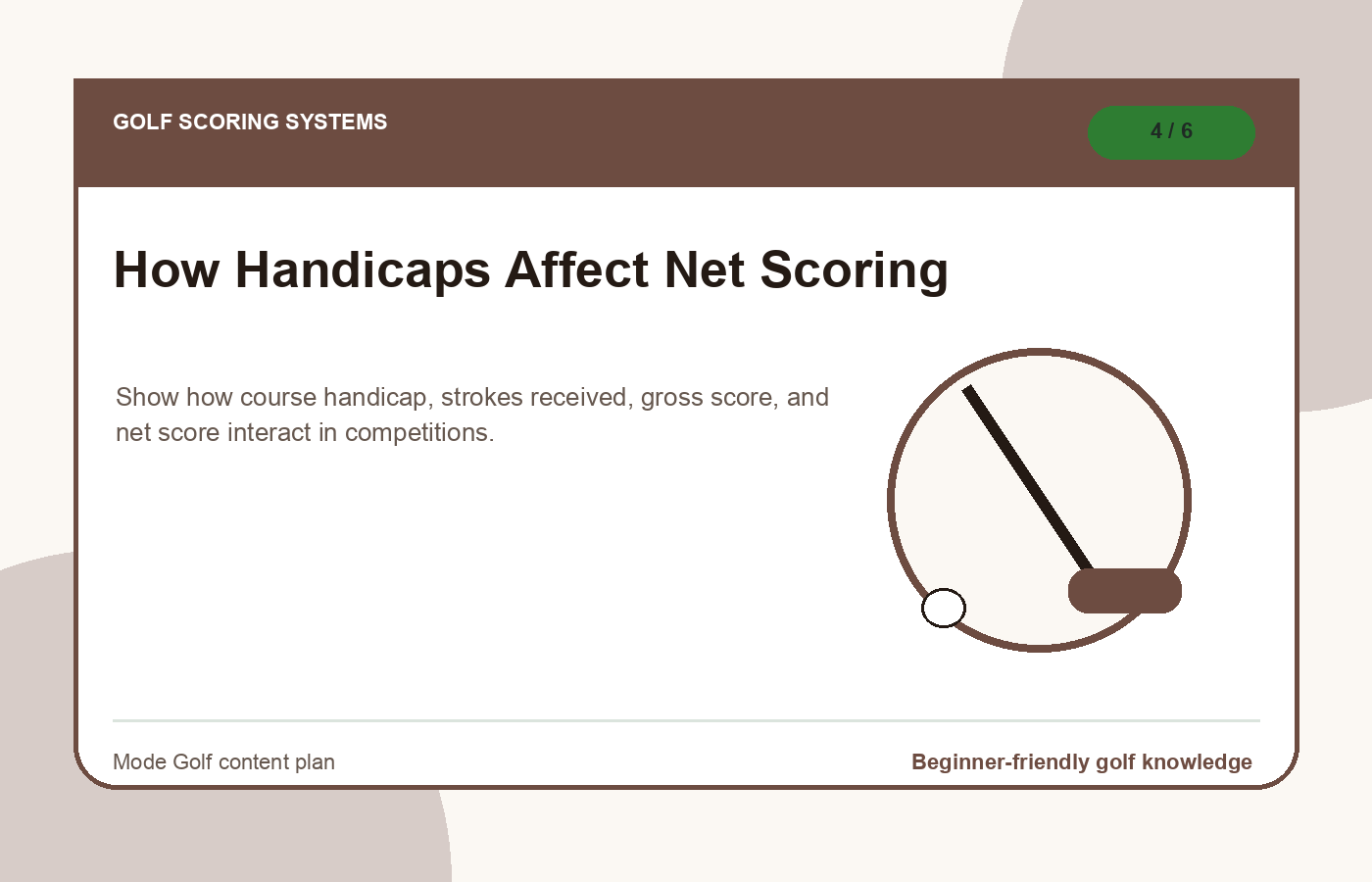 GOLF SCORING SYSTEMS

4 / 6

How Handicaps Affect Net Scoring

Show how course handicap, strokes received, gross score, and net score interact in competitions.

Mode Golf content plan

Beginner-friendly golf knowledge